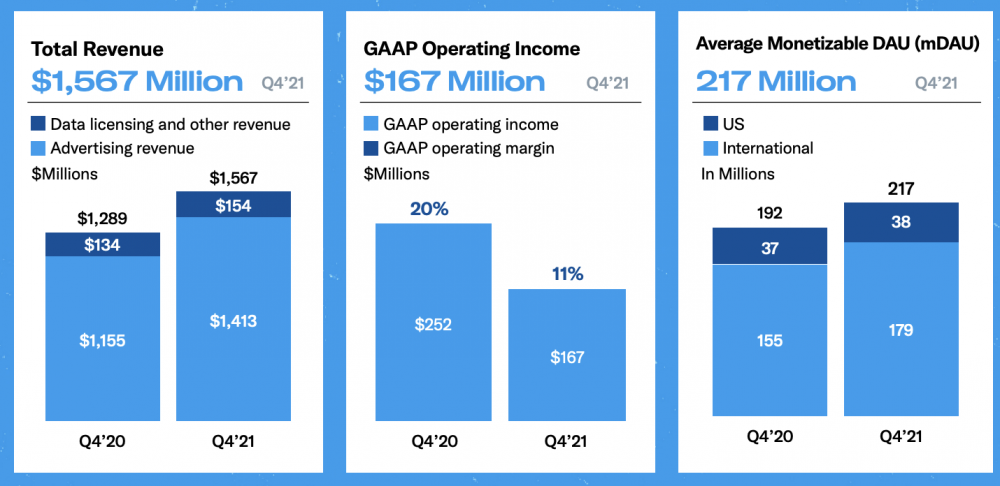 Total Revenue
$1,567 Million Q4'21

Data licensing and other revenue
Advertising revenue
$Millions

$1,289
$134
$1,155
Q4'20

$1,567
$154
$1,413
Q4'21

GAAP Operating Income
$167 Million Q4'21

GAAP operating income
GAAP operating margin
$Millions

20%
$252
Q4'20

11%
$167
Q4'21

Average Monetizable DAU (mDAU)
217 Million Q4'21

US
International
In Millions

192
37
155
Q4'20

217
38
179
Q4'21